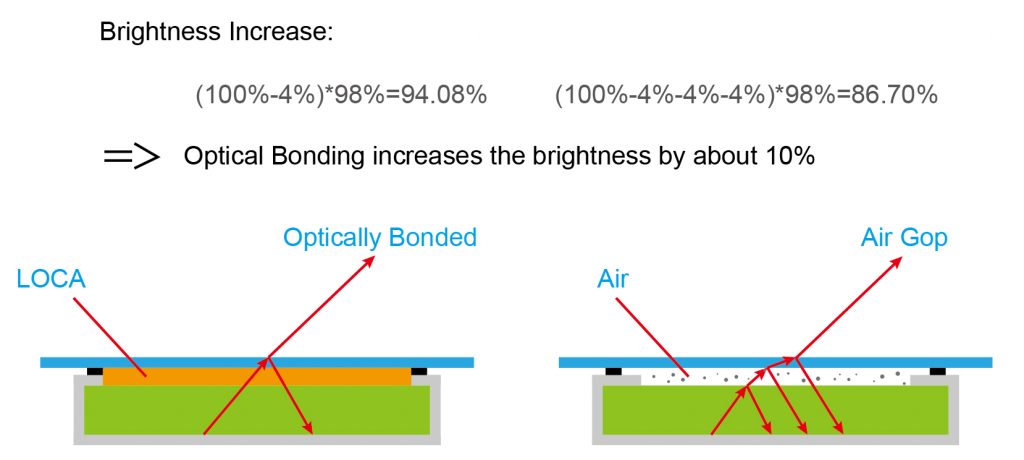 Brightness Increase:

(100%-4%)*98%=94.08%

(100%-4%-4%-4%)*98%=86.70%

=> Optical Bonding increases the brightness by about 10%

Optically Bonded

LOCA

Air Gop

Air